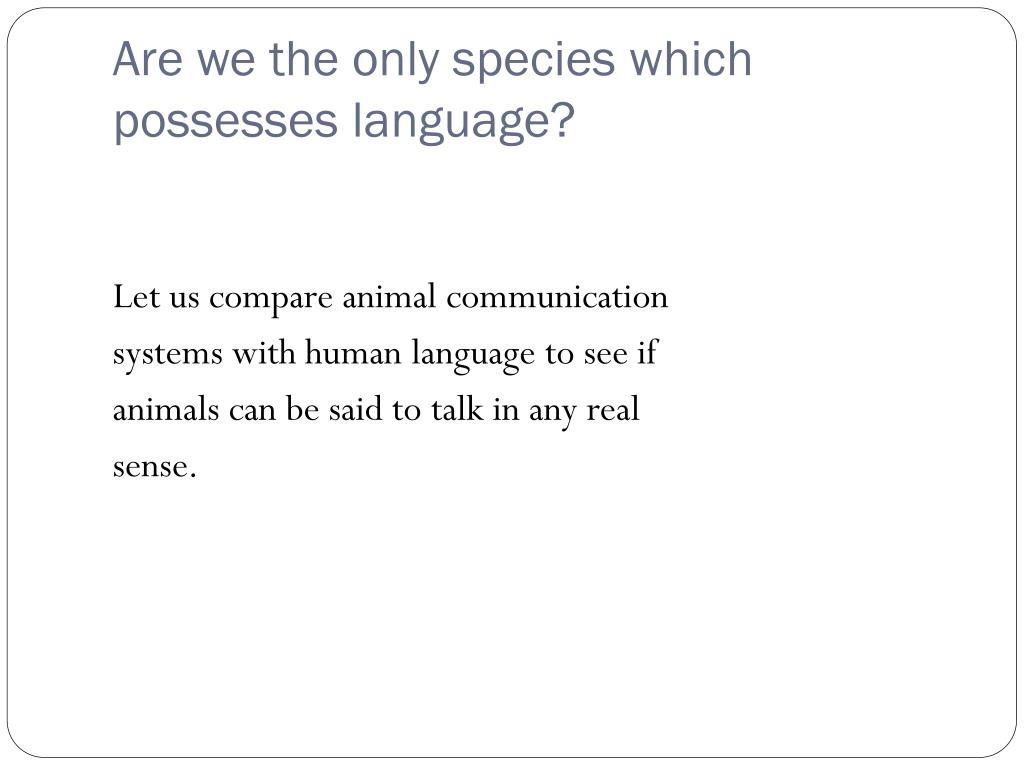 Are we the only species which possesses language?

Let us compare animal communication systems with human language to see if animals can be said to talk in any real sense.